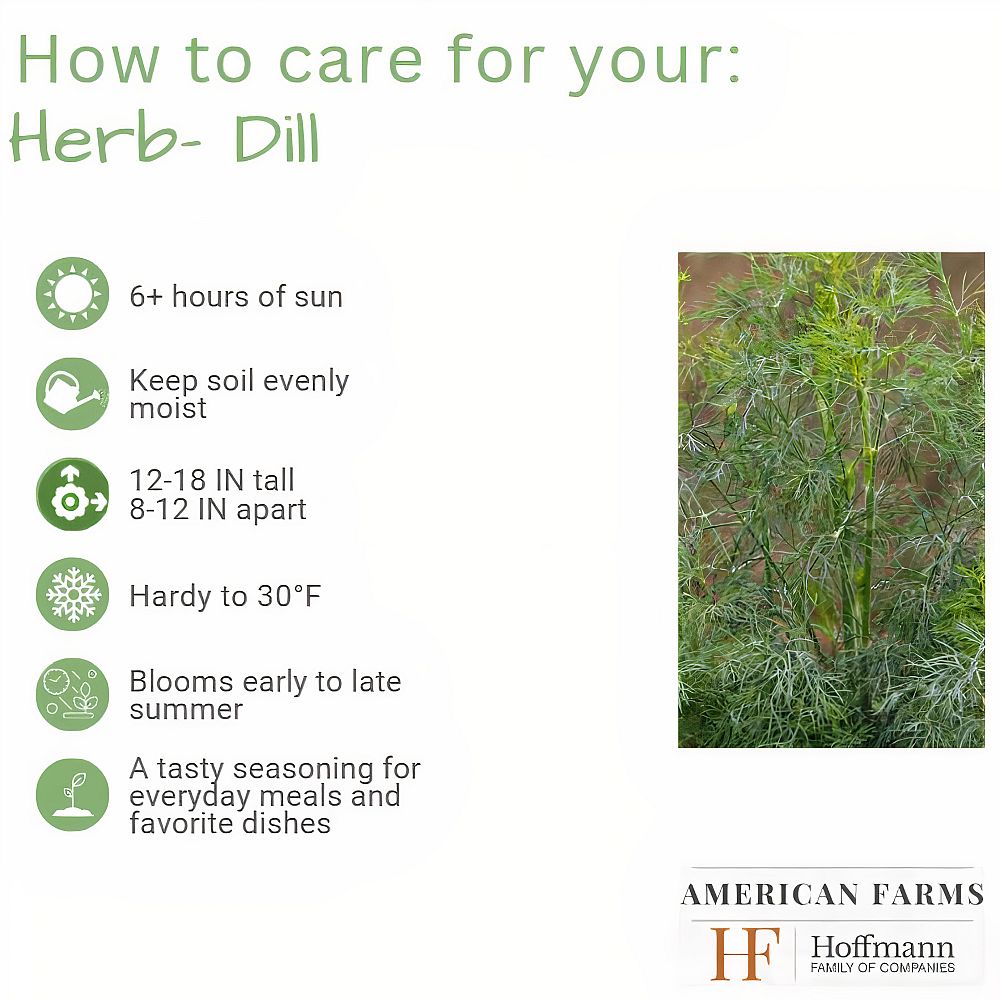 How to care for your:
Herb- Dill

6+ hours of sun

Keep soil evenly moist

12-18 IN tall
8-12 IN apart

Hardy to 30°F

Blooms early to late summer

A tasty seasoning for everyday meals and favorite dishes

AMERICAN FARMS
HF Hoffmann
FAMILY OF COMPANIES